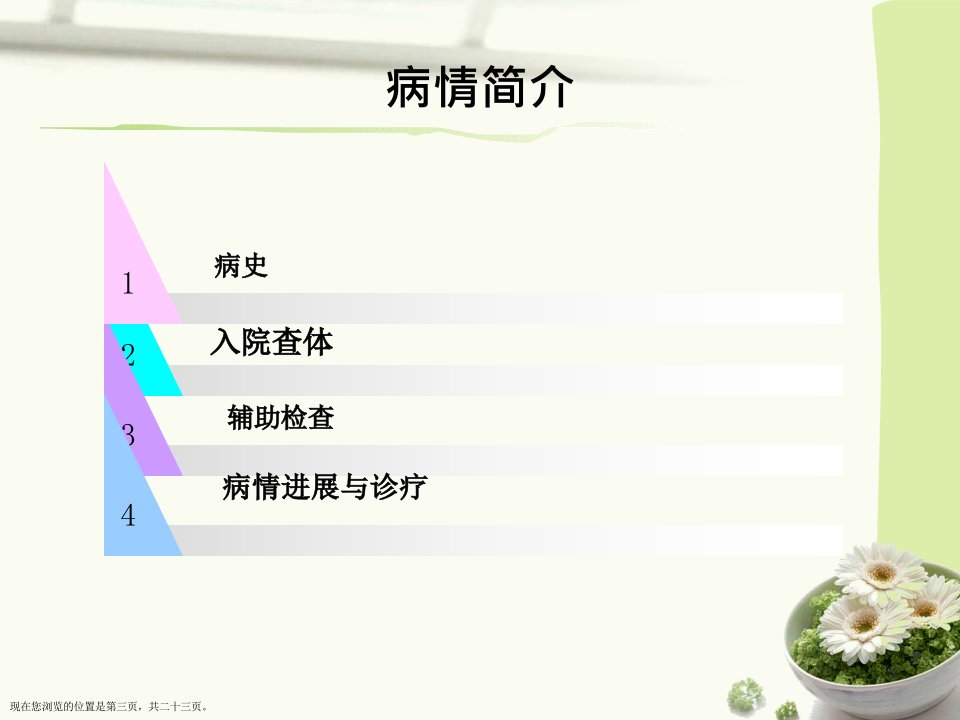 病情简介

1 病史

2 入院查体

3 辅助检查

4 病情进展与诊疗

现在您浏览的位置是第三页，共二十三页。